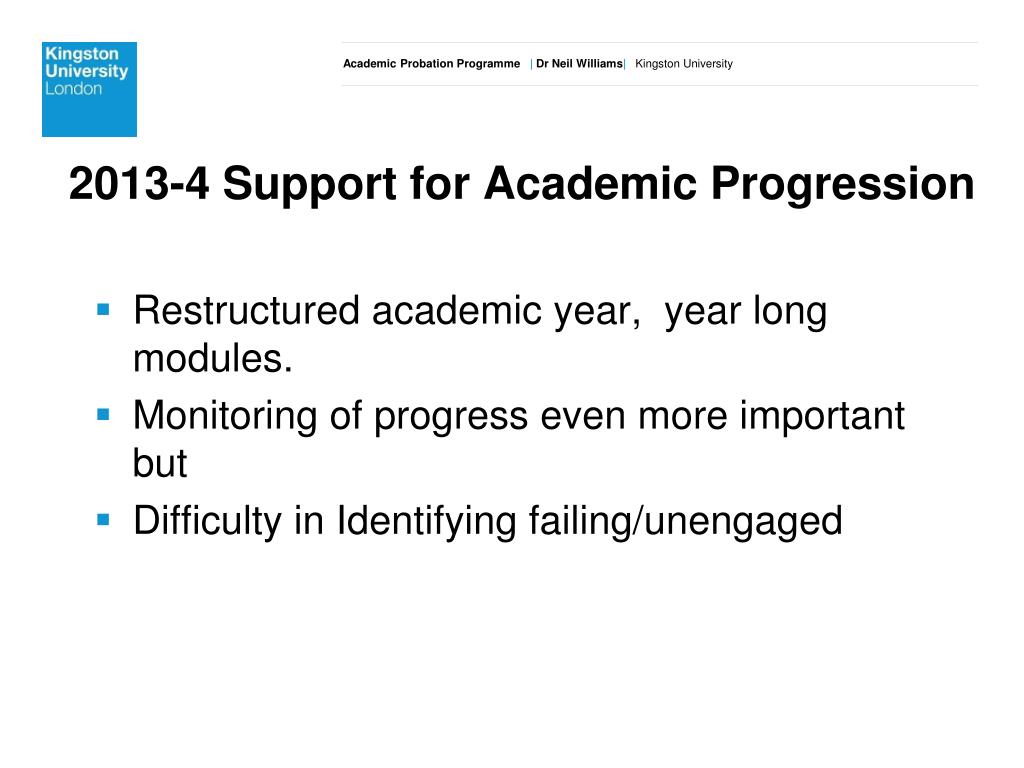 Kingston University London

Academic Probation Programme | Dr Neil Williams| Kingston University

2013-4 Support for Academic Progression

- Restructured academic year, year long modules.
- Monitoring of progress even more important but
- Difficulty in Identifying failing/unengaged